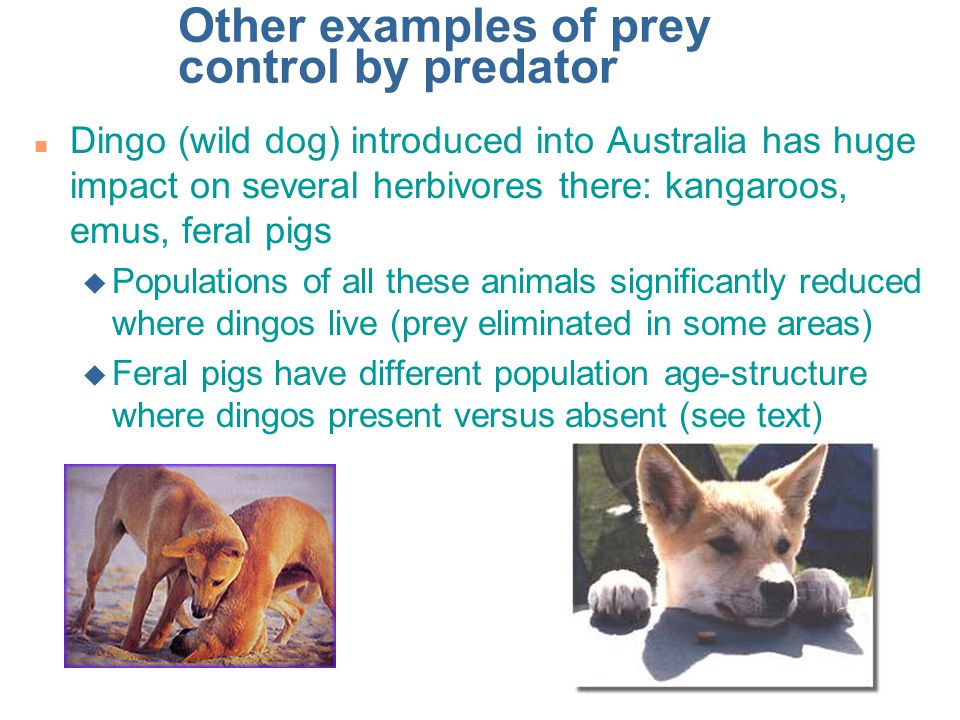 Other examples of prey control by predator

Dingo (wild dog) introduced into Australia has huge impact on several herbivores there: kangaroos, emus, feral pigs

Populations of all these animals significantly reduced where dingos live (prey eliminated in some areas)

Feral pigs have different population age-structure where dingos present versus absent (see text)